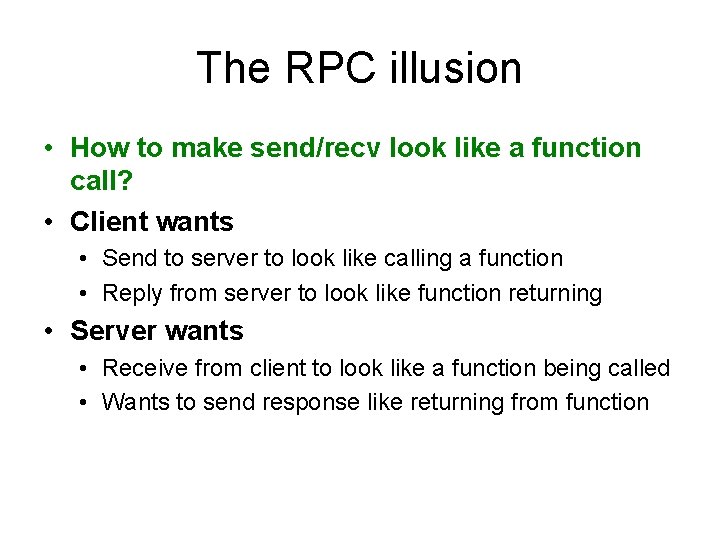 The RPC illusion

• How to make send/recv look like a function call?
• Client wants
  • Send to server to look like calling a function
  • Reply from server to look like function returning
• Server wants
  • Receive from client to look like a function being called
  • Wants to send response like returning from function